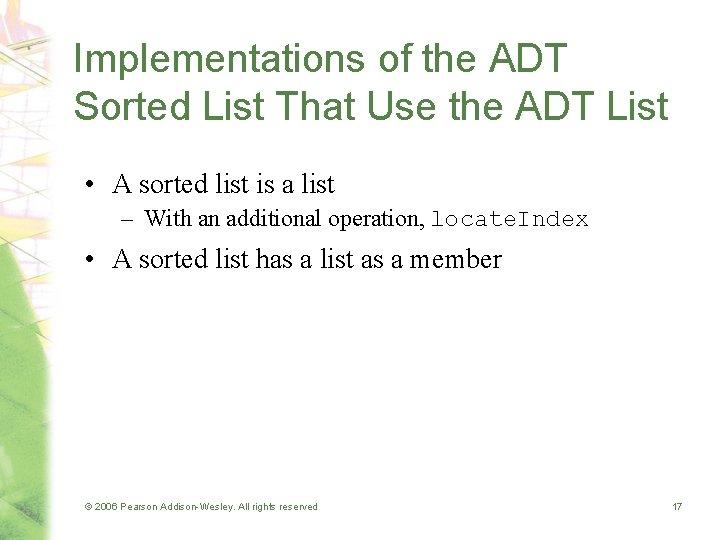 Implementations of the ADT Sorted List That Use the ADT List

• A sorted list is a list
  – With an additional operation, locateIndex
• A sorted list has a list as a member

© 2006 Pearson Addison-Wesley. All rights reserved

17